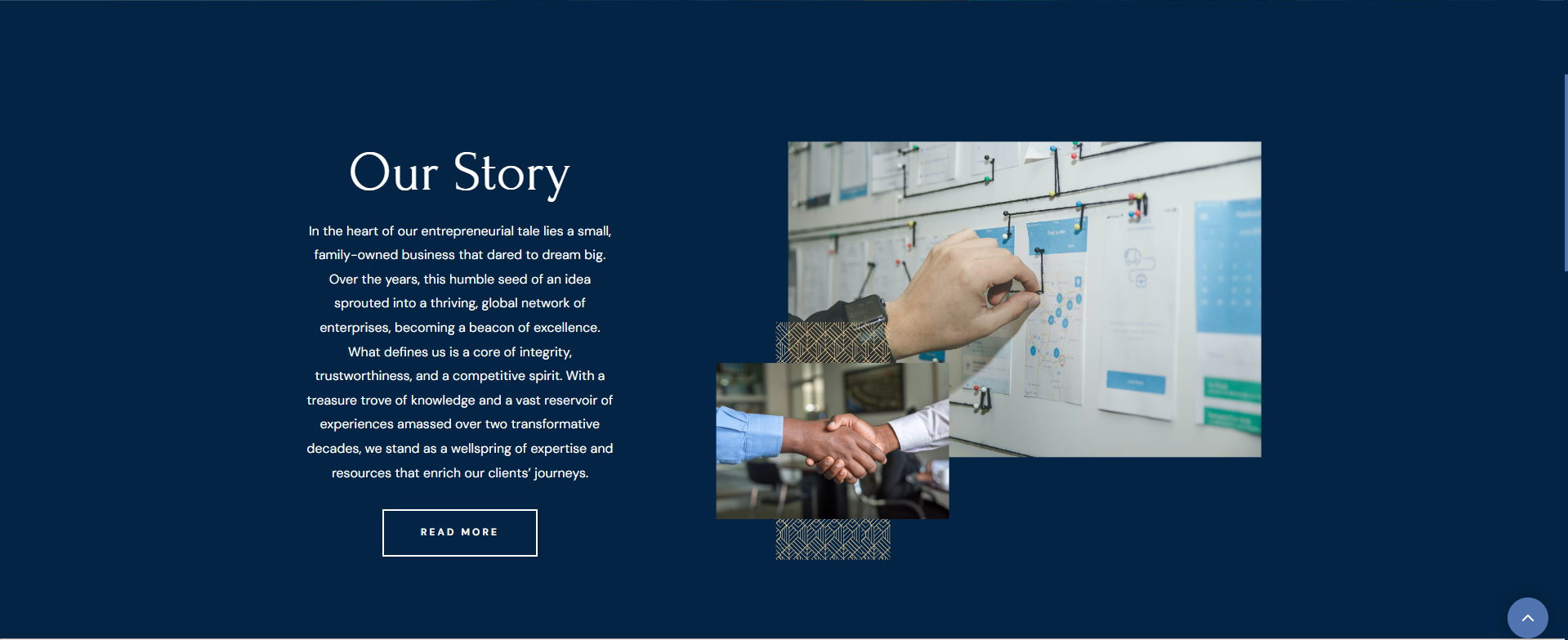 Our Story

In the heart of our entrepreneurial tale lies a small, family-owned business that dared to dream big. Over the years, this humble seed of an idea sprouted into a thriving, global network of enterprises, becoming a beacon of excellence. What defines us is a core of integrity, trustworthiness, and a competitive spirit. With a treasure trove of knowledge and a vast reservoir of experiences amassed over two transformative decades, we stand as a wellspring of expertise and resources that enrich our clients' journeys.

READ MORE